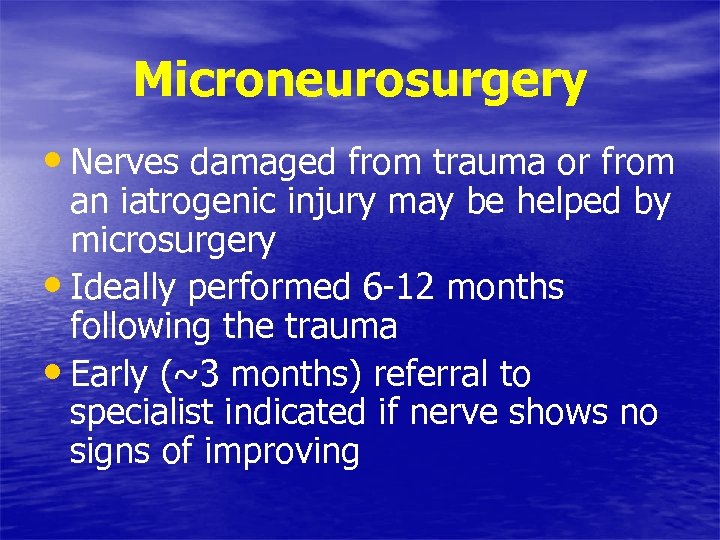 Microneurosurgery

• Nerves damaged from trauma or from an iatrogenic injury may be helped by microsurgery

• Ideally performed 6-12 months following the trauma

• Early (~3 months) referral to specialist indicated if nerve shows no signs of improving